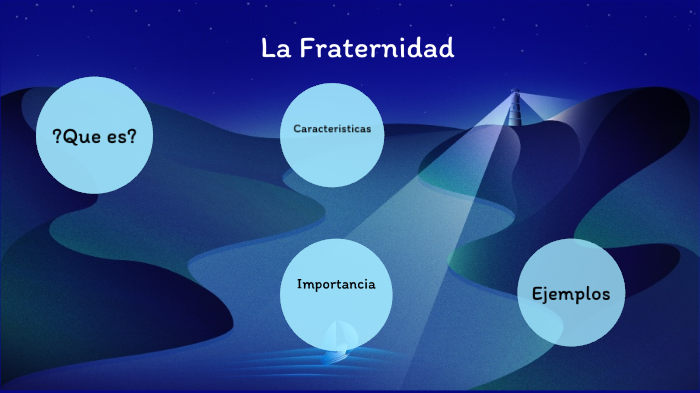 La Fraternidad

?Que es?

Caracteristicas

Importancia

Ejemplos